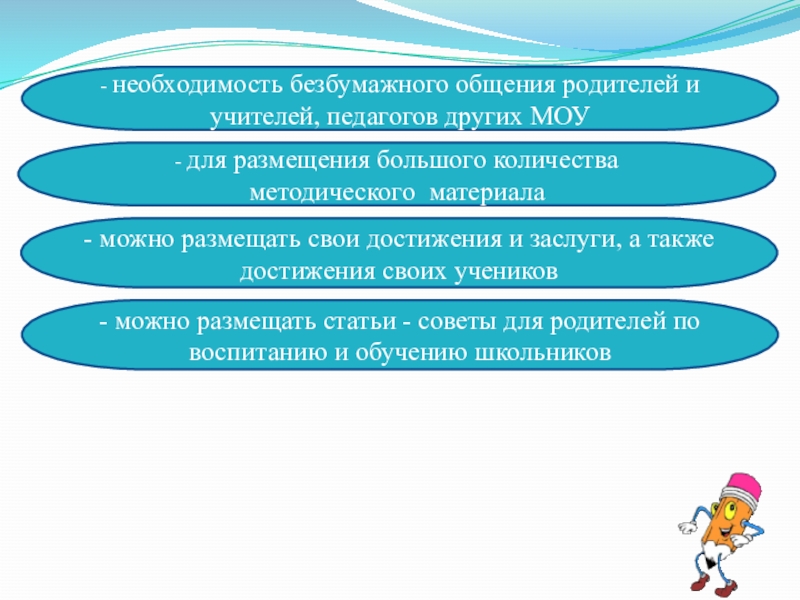 - необходимость безбумажного общения родителей и учителей, педагогов других МОУ

- для размещения большого количества методического материала

- можно размещать свои достижения и заслуги, а также достижения своих учеников

- можно размещать статьи - советы для родителей по воспитанию и обучению школьников